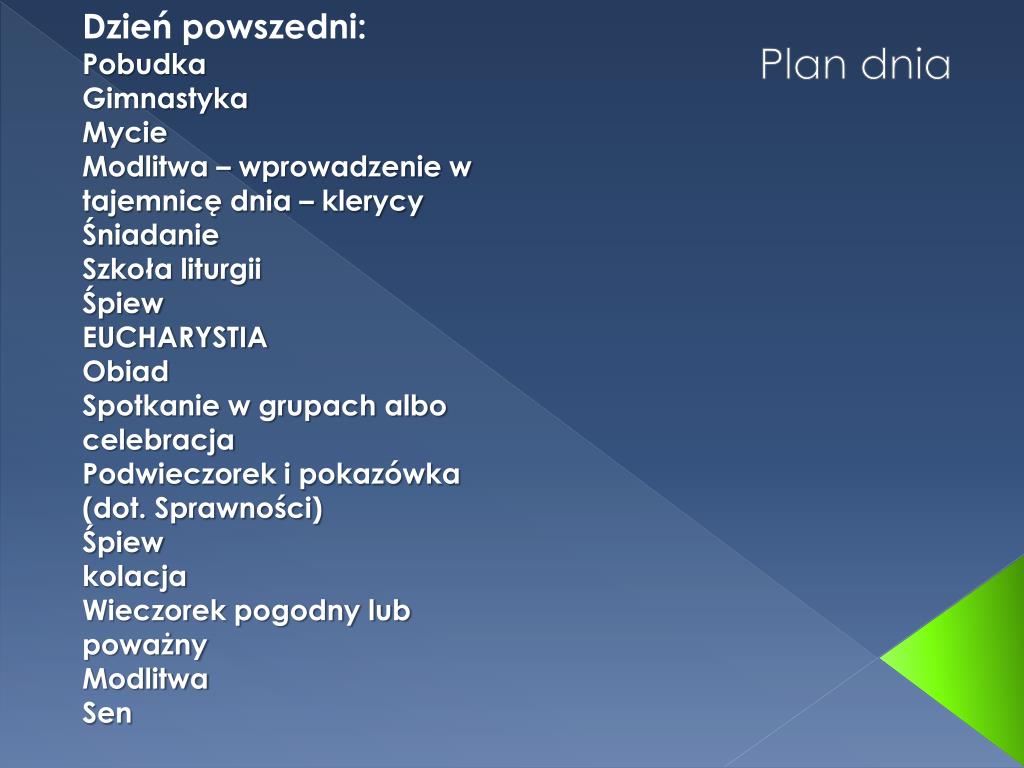 Plan dnia

Dzień powszedni:
Pobudka
Gimnastyka
Mycie
Modlitwa – wprowadzenie w tajemnicę dnia – klerycy
Śniadanie
Szkoła liturgii
Śpiew
EUCHARYSTIA
Obiad
Spotkanie w grupach albo celebracja
Podwieczorek i pokazówka (dot. Sprawności)
Śpiew
kolacja
Wieczorek pogodny lub poważny
Modlitwa
Sen